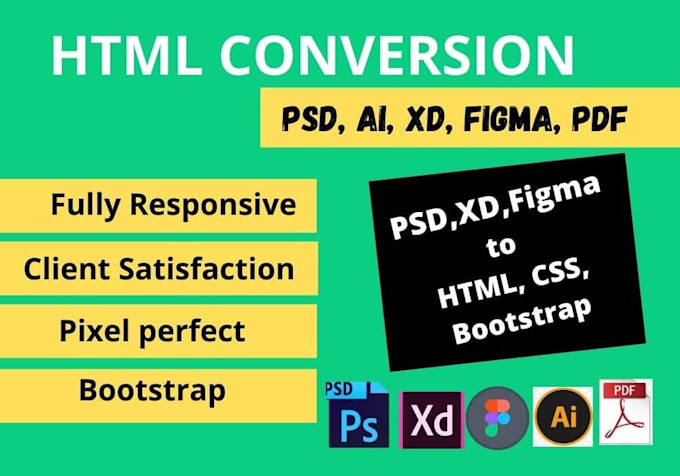 HTML CONVERSION

PSD, AI, XD, FIGMA, PDF

Fully Responsive

Client Satisfaction

Pixel perfect

Bootstrap

PSD,XD,Figma to HTML, CSS, Bootstrap

PSD Ps

Xd

Ai

PDF